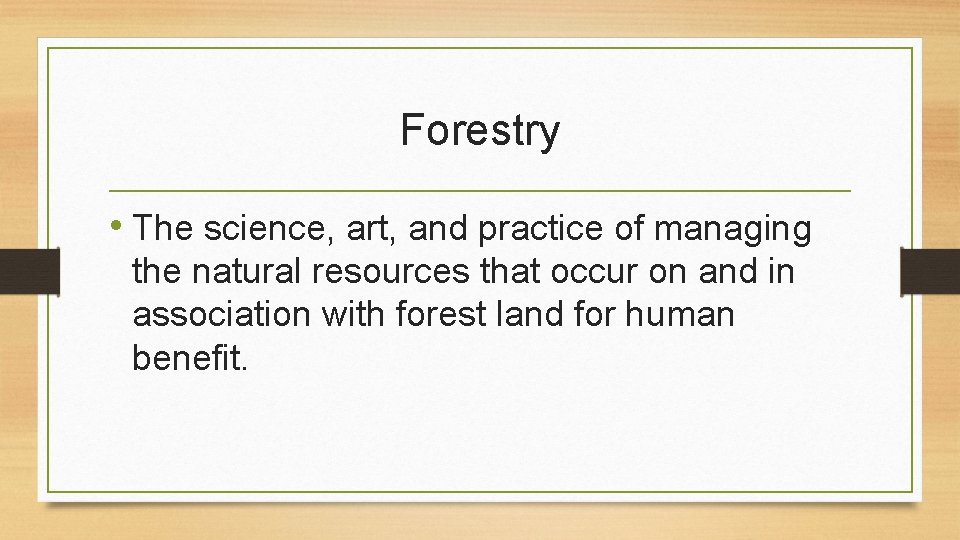 Forestry

• The science, art, and practice of managing the natural resources that occur on and in association with forest land for human benefit.